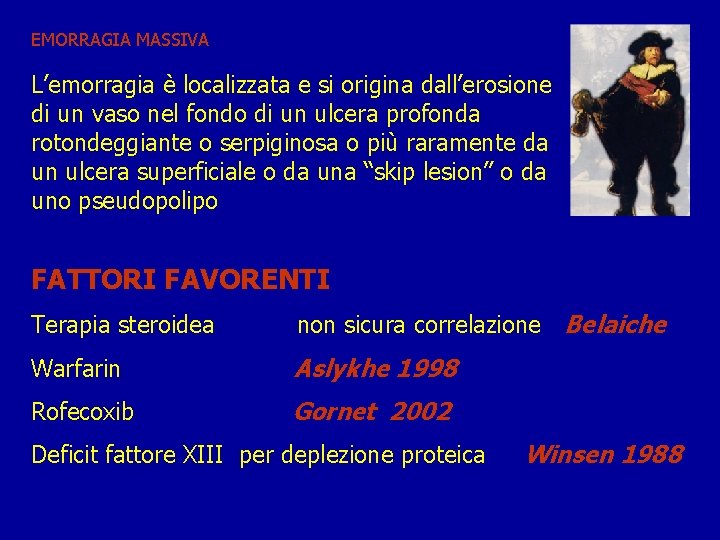 EMORRAGIA MASSIVA

L’emorragia è localizzata e si origina dall’erosione di un vaso nel fondo di un ulcera profonda rotondeggiante o serpiginosa o più raramente da un ulcera superficiale o da una “skip lesion” o da uno pseudopolipo

FATTORI FAVORENTI

Terapia steroidea non sicura correlazione Belaiche

Warfarin Aslykhe 1998

Rofecoxib Gornet 2002

Deficit fattore XIII per deplezione proteica Winsen 1988